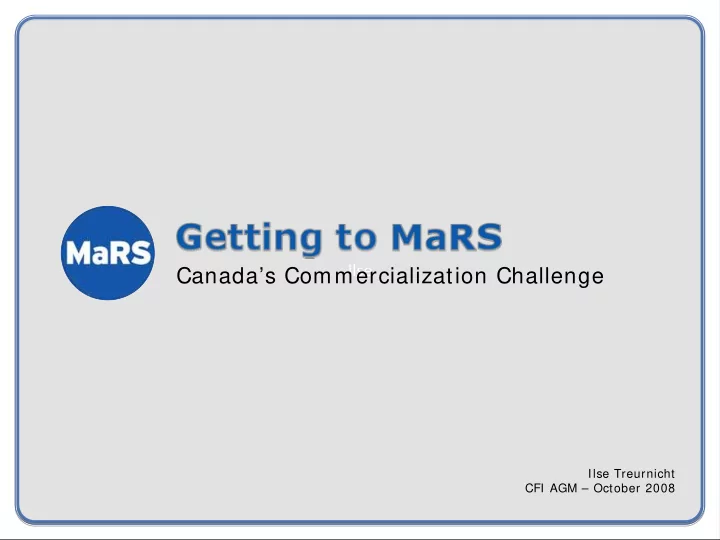 MaRS

Getting to MaRS
Canada's Commercialization Challenge

Ilse Treurnicht
CFI AGM – October 2008